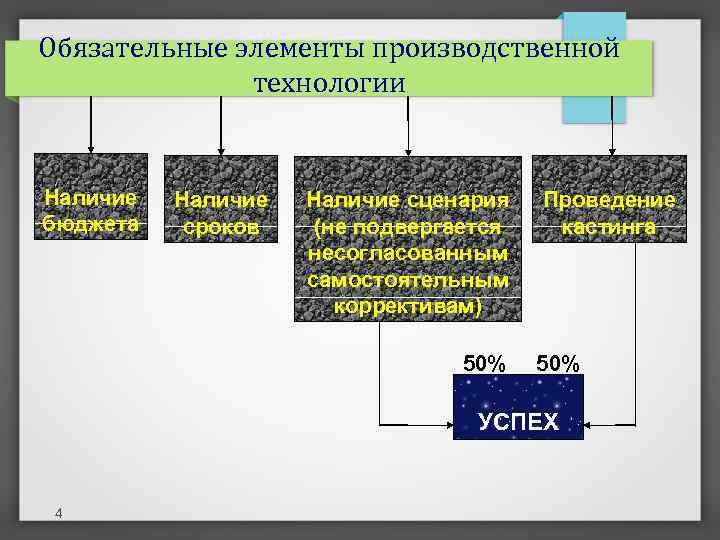 Обязательные элементы производственной технологии

Наличие бюджета

Наличие сроков

Наличие сценария (не подвергается несогласованным самостоятельным коррективам)

Проведение кастинга

50%

50%

УСПЕХ

4